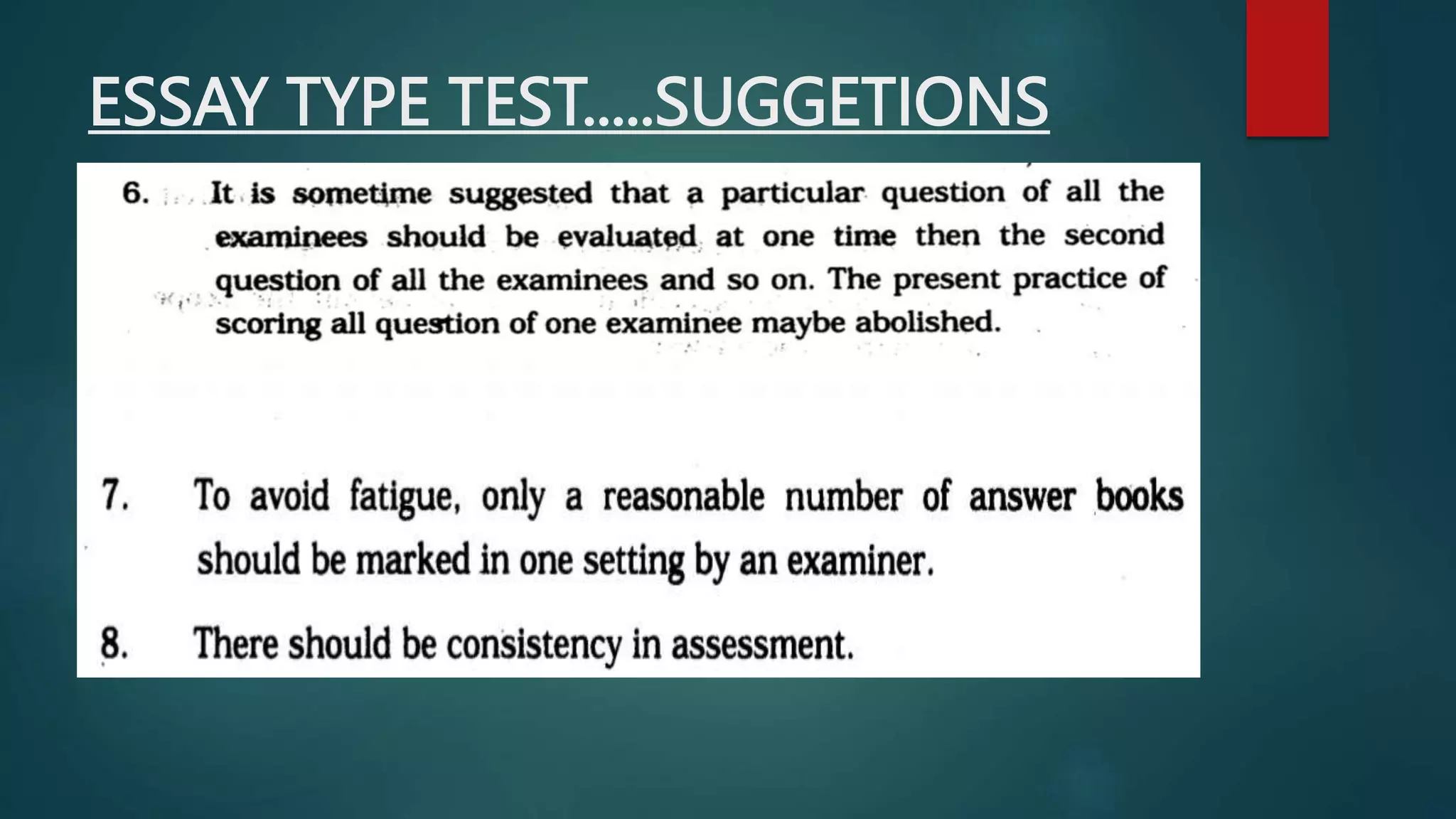 ESSAY TYPE TEST.....SUGGETIONS

6. It is sometime suggested that a particular question of all the examinees should be evaluated at one time then the second question of all the examinees and so on. The present practice of scoring all question of one examinee maybe abolished.

7. To avoid fatigue, only a reasonable number of answer books should be marked in one setting by an examiner.

8. There should be consistency in assessment.